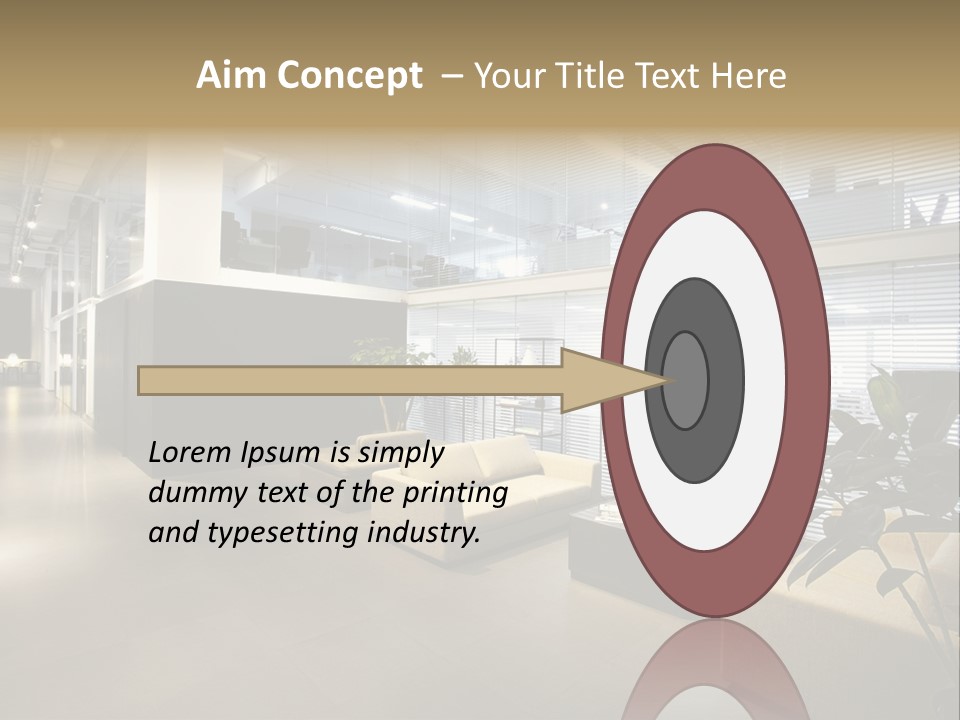 Aim Concept – Your Title Text Here

Lorem Ipsum is simply dummy text of the printing and typesetting industry.